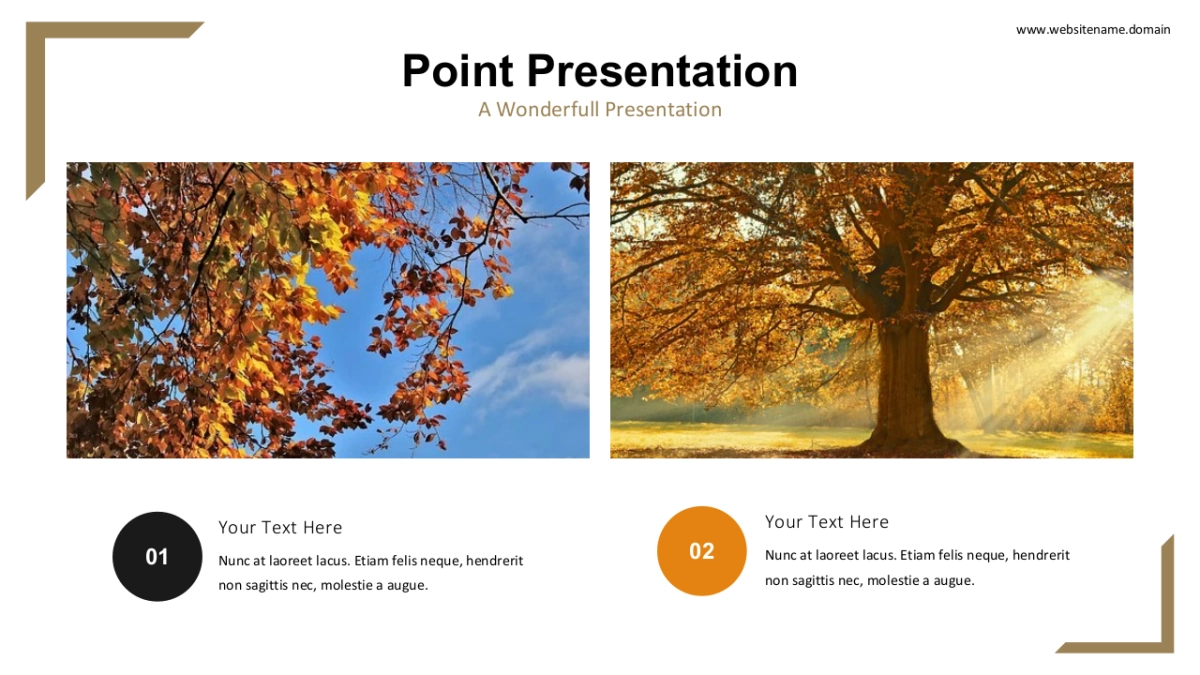 www.websitename.domain

Point Presentation

A Wonderfull Presentation

01

Your Text Here

Nunc at laoreet lacus. Etiam felis neque, hendrerit non sagittis nec, molestie a augue.

02

Your Text Here

Nunc at laoreet lacus. Etiam felis neque, hendrerit non sagittis nec, molestie a augue.